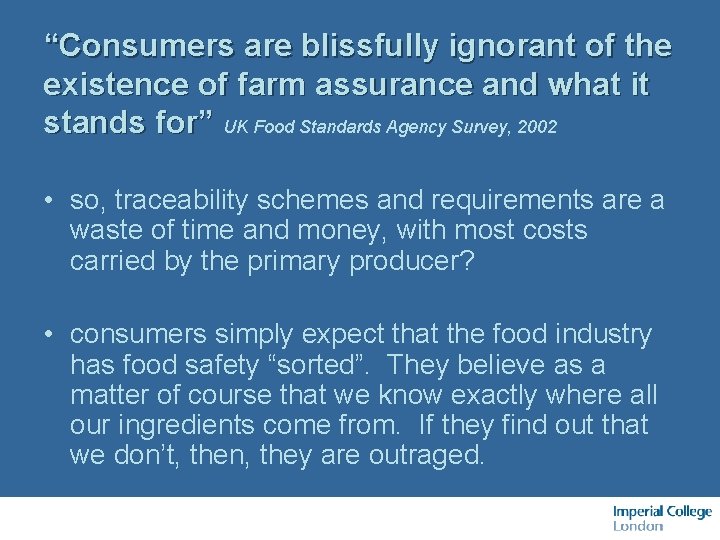 “Consumers are blissfully ignorant of the existence of farm assurance and what it stands for” UK Food Standards Agency Survey, 2002

• so, traceability schemes and requirements are a waste of time and money, with most costs carried by the primary producer?

• consumers simply expect that the food industry has food safety “sorted”. They believe as a matter of course that we know exactly where all our ingredients come from. If they find out that we don’t, then, they are outraged.

Imperial College
London